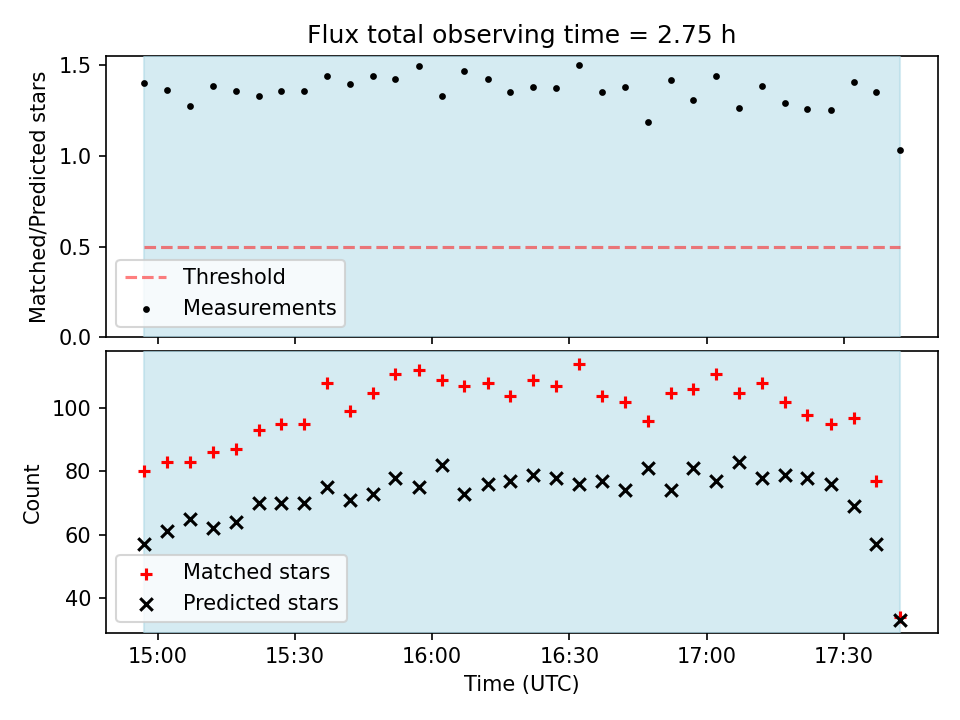 Flux total observing time = 2.75 h

Matched/Predicted stars

1.5
1.0
0.5
0.0

Threshold
Measurements

Count

100
80
60
40

Matched stars
Predicted stars

15:00
15:30
16:00
16:30
17:00
17:30

Time (UTC)